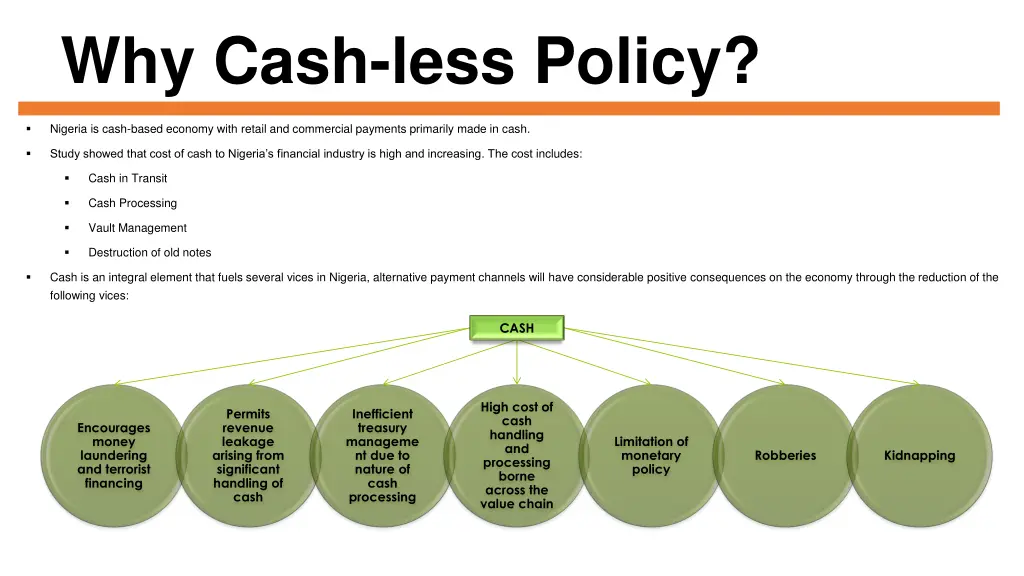 Why Cash-less Policy?

▪ Nigeria is cash-based economy with retail and commercial payments primarily made in cash.

▪ Study showed that cost of cash to Nigeria's financial industry is high and increasing. The cost includes:

▪ Cash in Transit

▪ Cash Processing

▪ Vault Management

▪ Destruction of old notes

▪ Cash is an integral element that fuels several vices in Nigeria, alternative payment channels will have considerable positive consequences on the economy through the reduction of the following vices:

CASH

Encourages money laundering and terrorist financing

Permits revenue leakage arising from significant handling of cash

Inefficient treasury manageme nt due to nature of cash processing

High cost of cash handling and processing borne across the value chain

Limitation of monetary policy

Robberies

Kidnapping